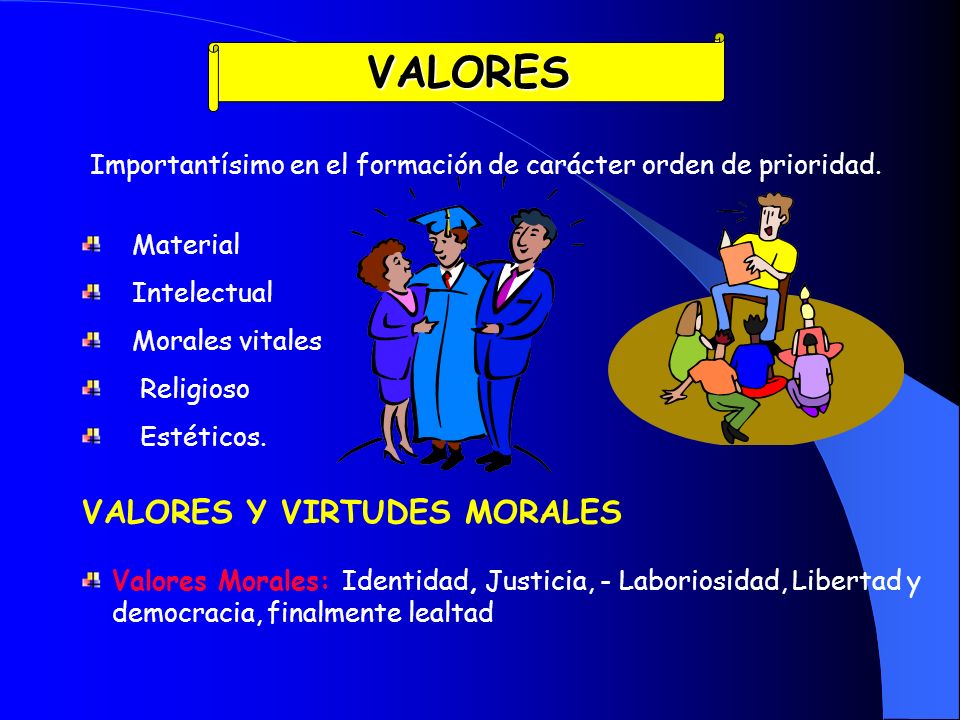 VALORES

Importantísimo en el formación de carácter orden de prioridad.

Material

Intelectual

Morales vitales

Religioso

Estéticos.

VALORES Y VIRTUDES MORALES

Valores Morales: Identidad, Justicia, - Laboriosidad, Libertad y democracia, finalmente lealtad